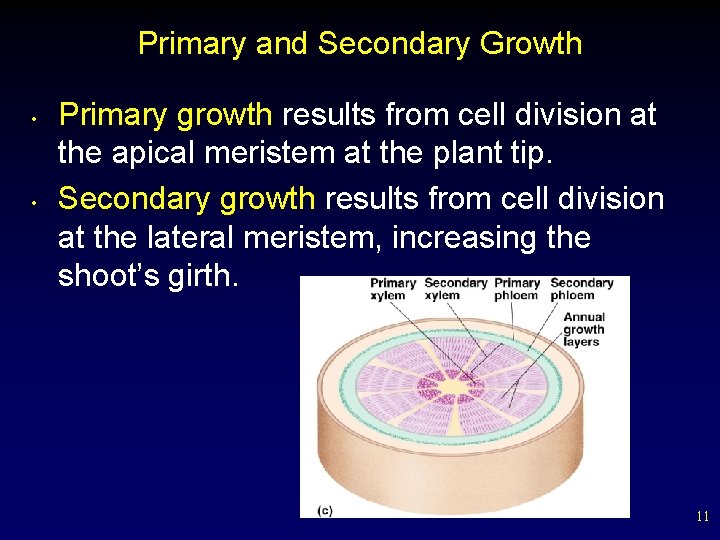 Primary and Secondary Growth

• Primary growth results from cell division at the apical meristem at the plant tip.

• Secondary growth results from cell division at the lateral meristem, increasing the shoot's girth.

Primary xylem
Secondary xylem
Primary phloem
Secondary phloem
Annual growth layers
(c)

11